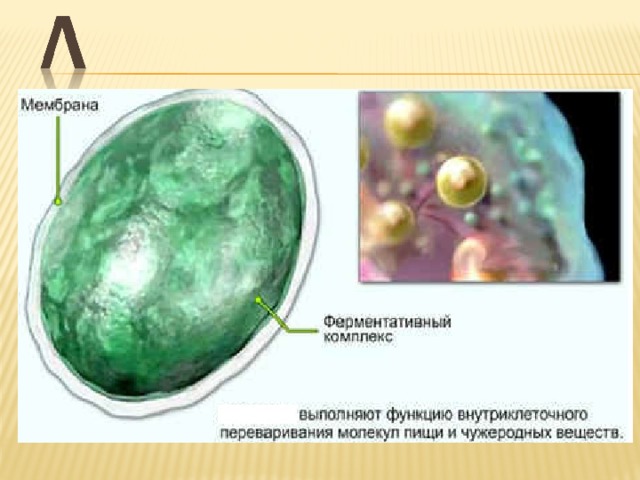 Л

Мембрана

Ферментативный комплекс

выполняют функцию внутриклеточного переваривания молекул пищи и чужеродных веществ.